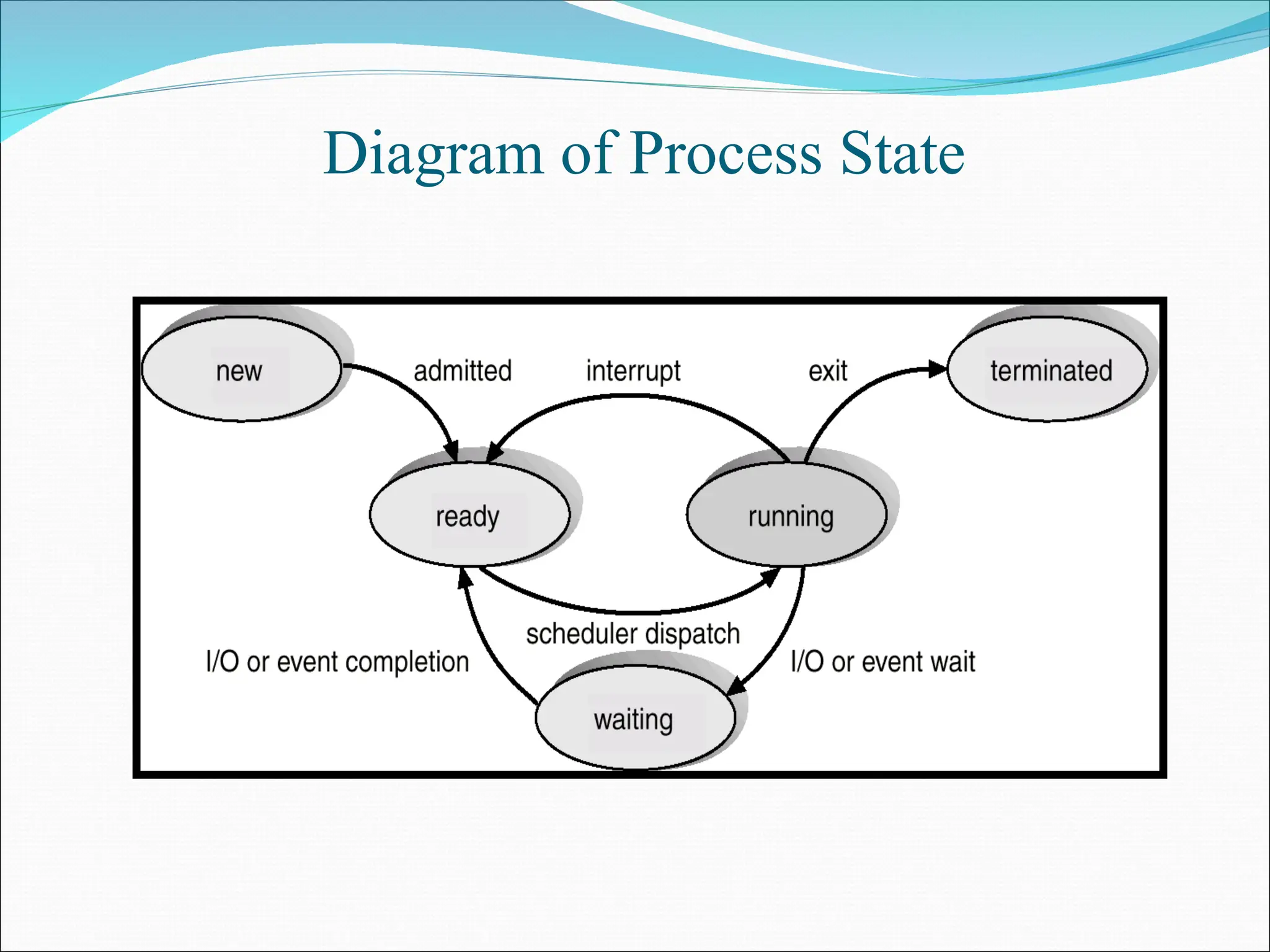 Diagram of Process State

new
admitted
interrupt
exit
terminated
ready
running
scheduler dispatch
I/O or event completion
I/O or event wait
waiting